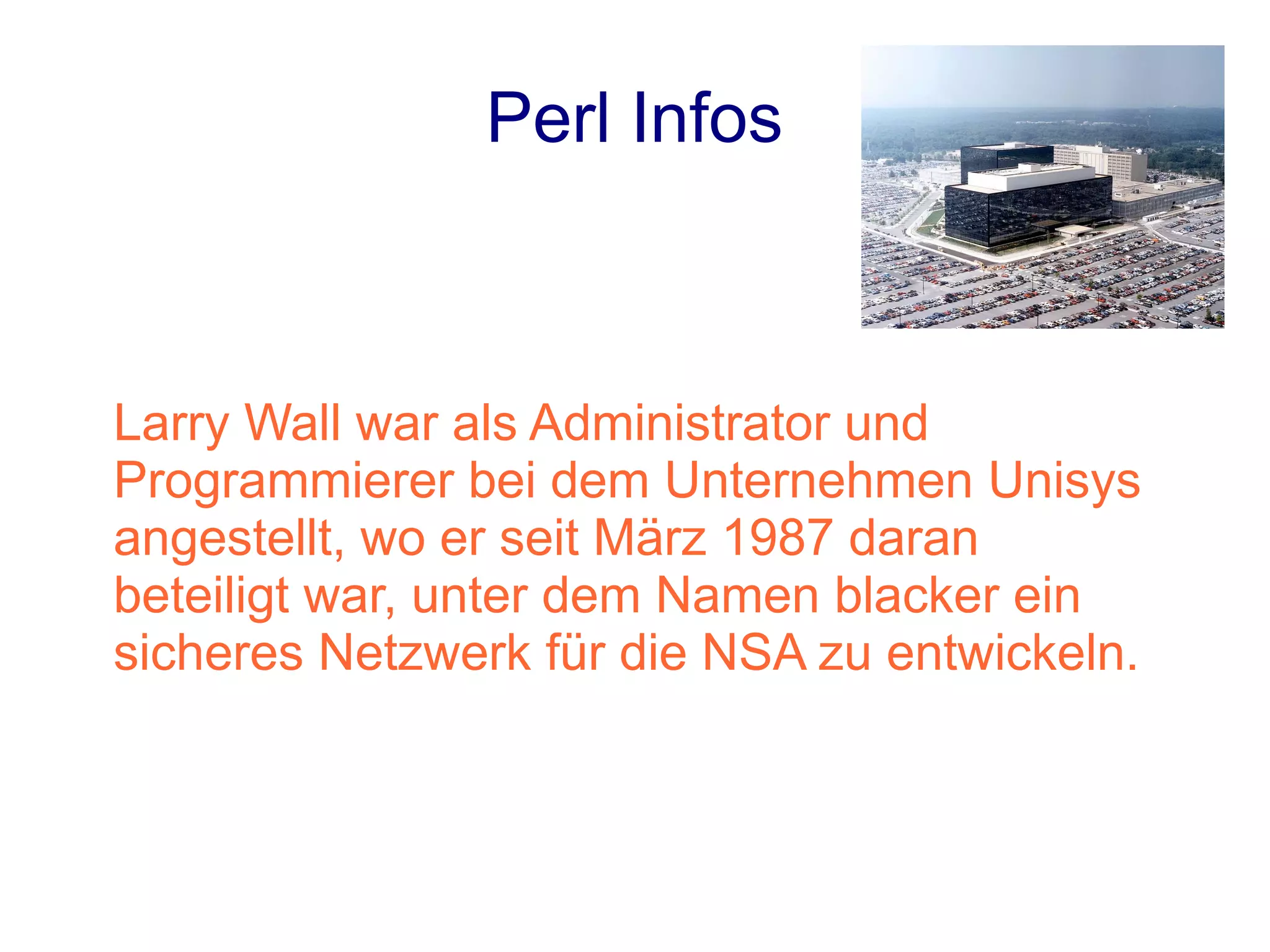 Perl Infos

Larry Wall war als Administrator und Programmierer bei dem Unternehmen Unisys angestellt, wo er seit März 1987 daran beteiligt war, unter dem Namen blacker ein sicheres Netzwerk für die NSA zu entwickeln.